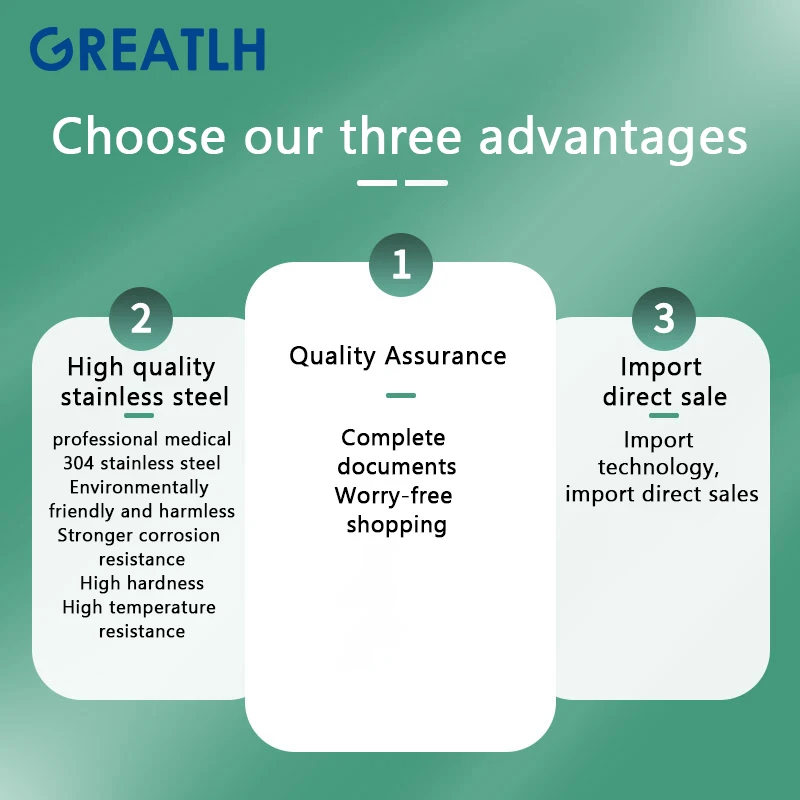 GREATLH

Choose our three advantages

2

High quality stainless steel

professional medical 304 stainless steel Environmentally friendly and harmless Stronger corrosion resistance High hardness High temperature resistance

1

Quality Assurance

Complete documents Worry-free shopping

3

Import direct sale

Import technology, import direct sales